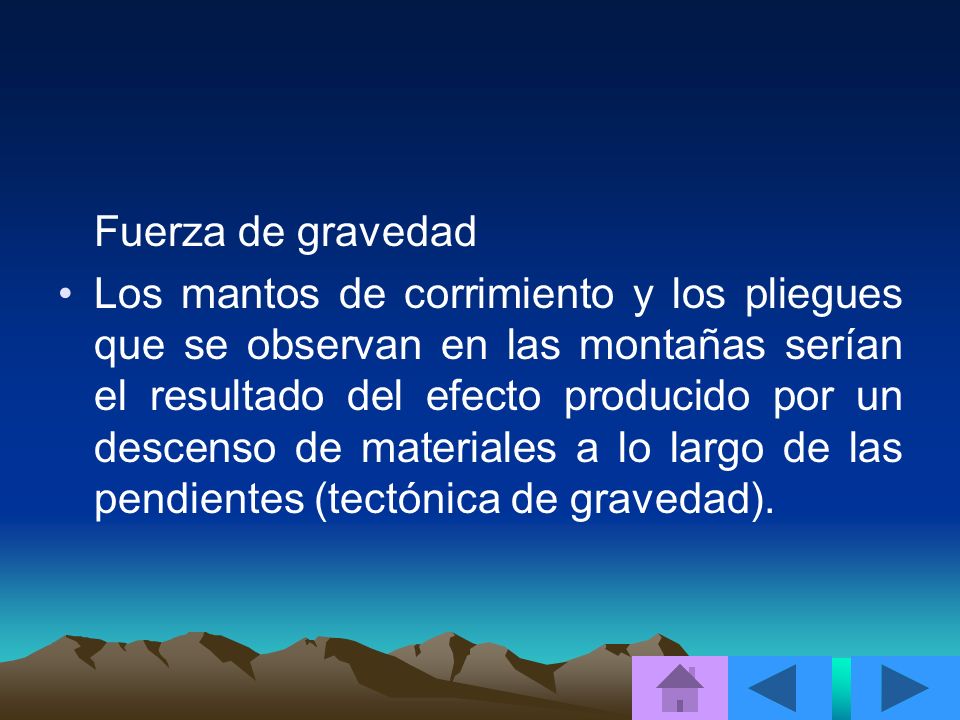 Fuerza de gravedad

• Los mantos de corrimiento y los pliegues que se observan en las montañas serían el resultado del efecto producido por un descenso de materiales a lo largo de las pendientes (tectónica de gravedad).